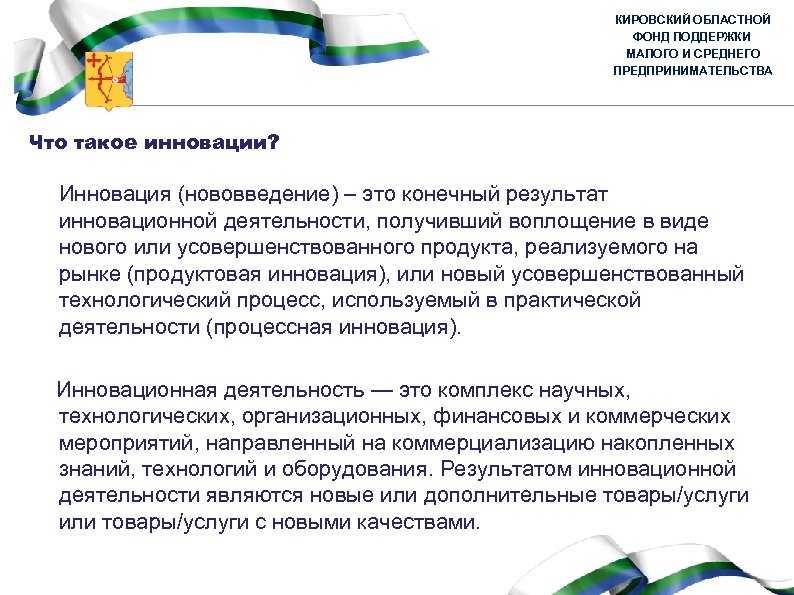 КИРОВСКИЙ ОБЛАСТНОЙ
ФОНД ПОДДЕРЖКИ
МАЛОГО И СРЕДНЕГО
ПРЕДПРИНИМАТЕЛЬСТВА

Что такое инновации?

Инновация (нововведение) – это конечный результат инновационной деятельности, получивший воплощение в виде нового или усовершенствованного продукта, реализуемого на рынке (продуктовая инновация), или новый усовершенствованный технологический процесс, используемый в практической деятельности (процессная инновация).

Инновационная деятельность — это комплекс научных, технологических, организационных, финансовых и коммерческих мероприятий, направленный на коммерциализацию накопленных знаний, технологий и оборудования. Результатом инновационной деятельности являются новые или дополнительные товары/услуги или товары/услуги с новыми качествами.